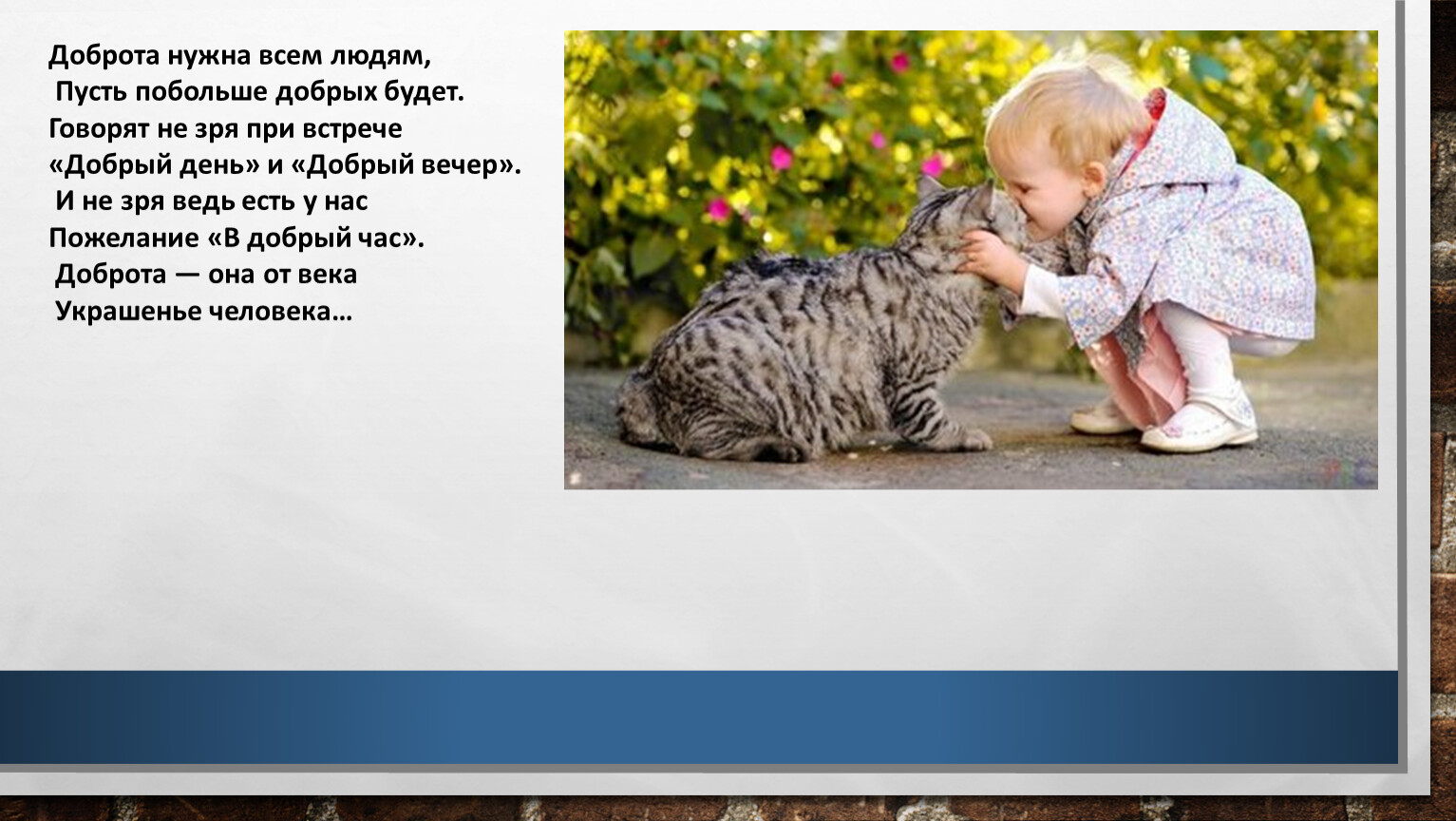 Доброта нужна всем людям,
Пусть побольше добрых будет.
Говорят не зря при встрече
«Добрый день» и «Добрый вечер».
И не зря ведь есть у нас
Пожелание «В добрый час».
Доброта — она от века
Украшенье человека…